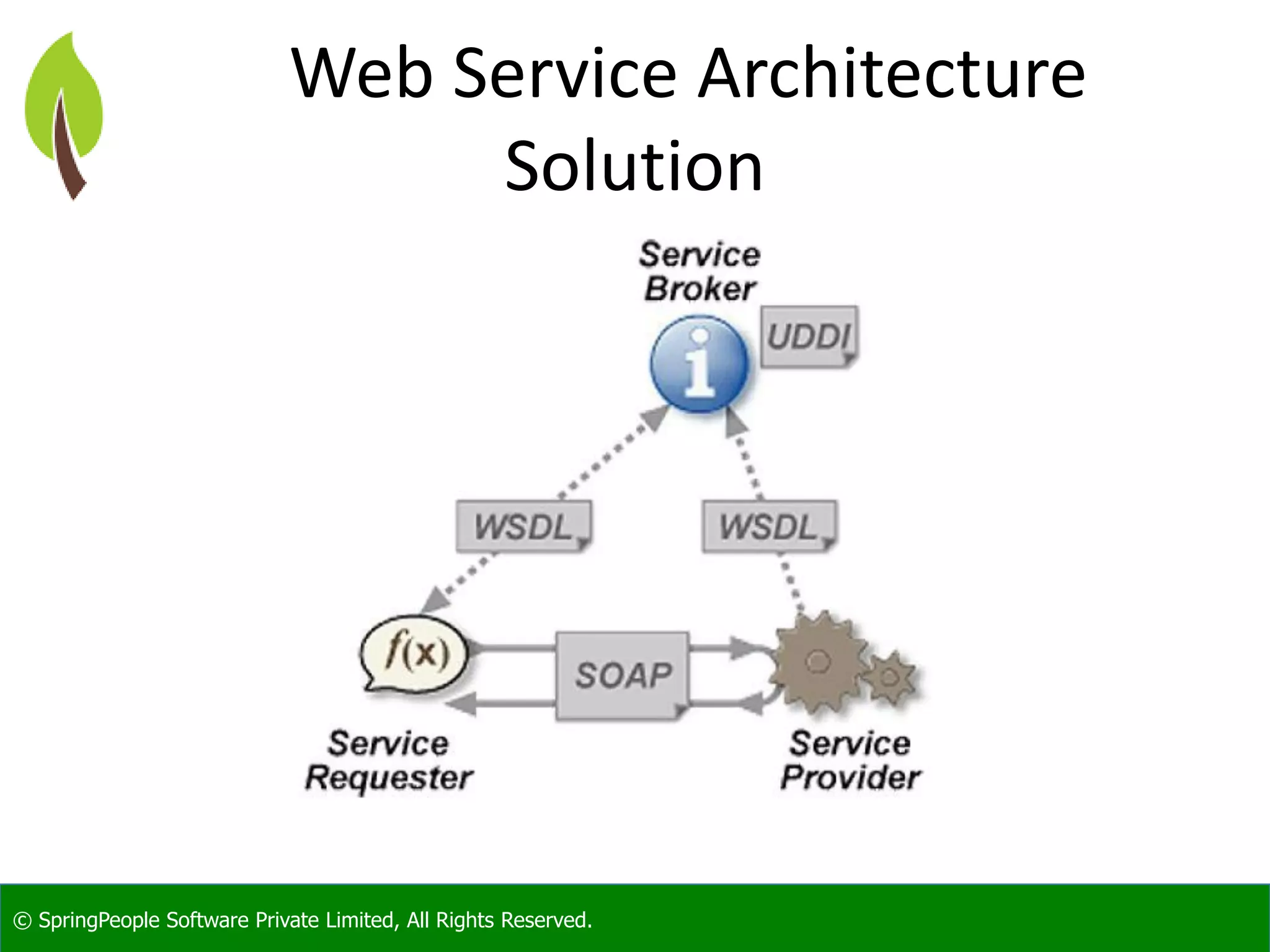 Web Service Architecture Solution

Service Broker

UDDI

i

WSDL

WSDL

$f(x)$

SOAP

Service Requester

Service Provider

© SpringPeople Software Private Limited, All Rights Reserved.